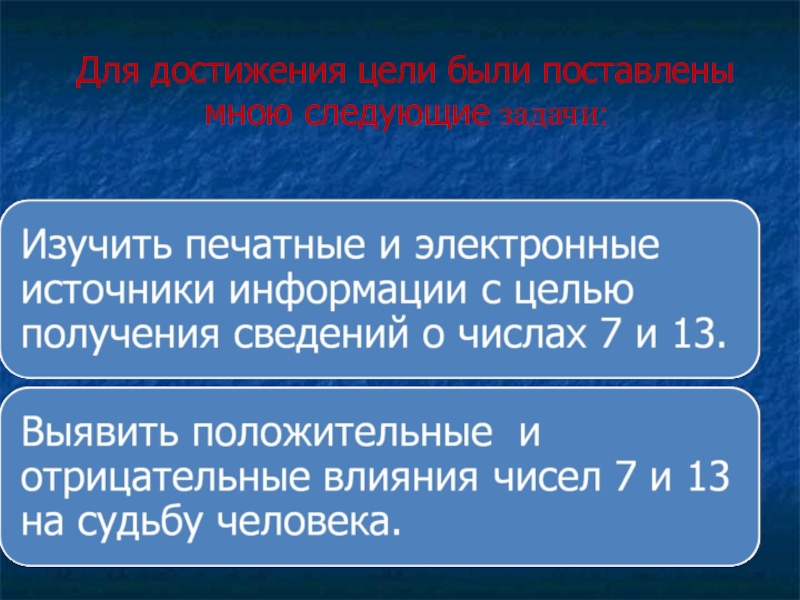 Для достижения цели были поставлены мною следующие задачи:

Изучить печатные и электронные источники информации с целью получения сведений о числах 7 и 13.

Выявить положительные и отрицательные влияния чисел 7 и 13 на судьбу человека.